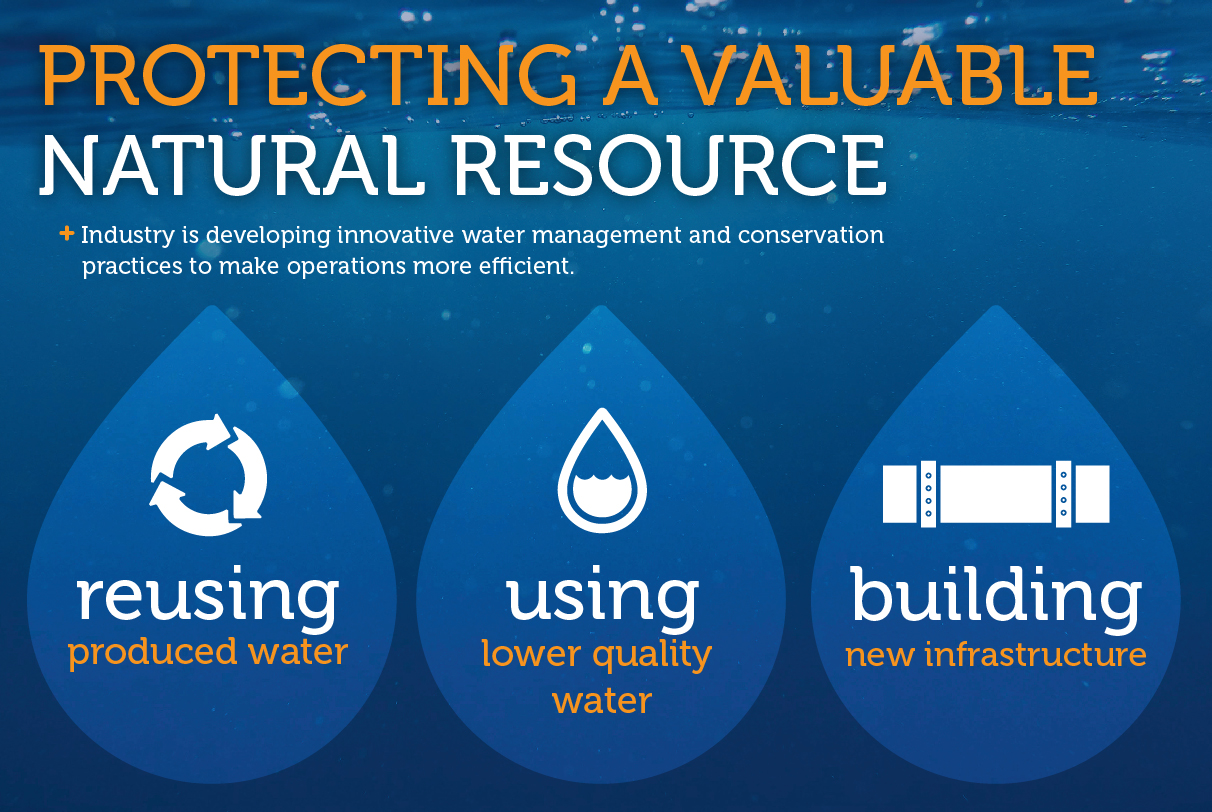 PROTECTING A VALUABLE NATURAL RESOURCE

+ Industry is developing innovative water management and conservation practices to make operations more efficient.

reusing
produced water

using
lower quality water

building
new infrastructure